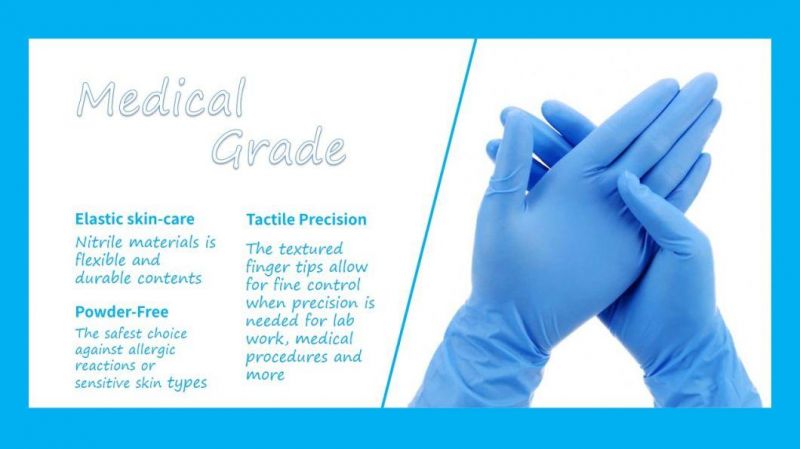 Medical Grade

Elastic skin-care

Nitrile materials is flexible and durable contents

Powder-Free

The safest choice against allergic reactions or sensitive skin types

Tactile Precision

The textured finger tips allow for fine control when precision is needed for lab work, medical procedures and more